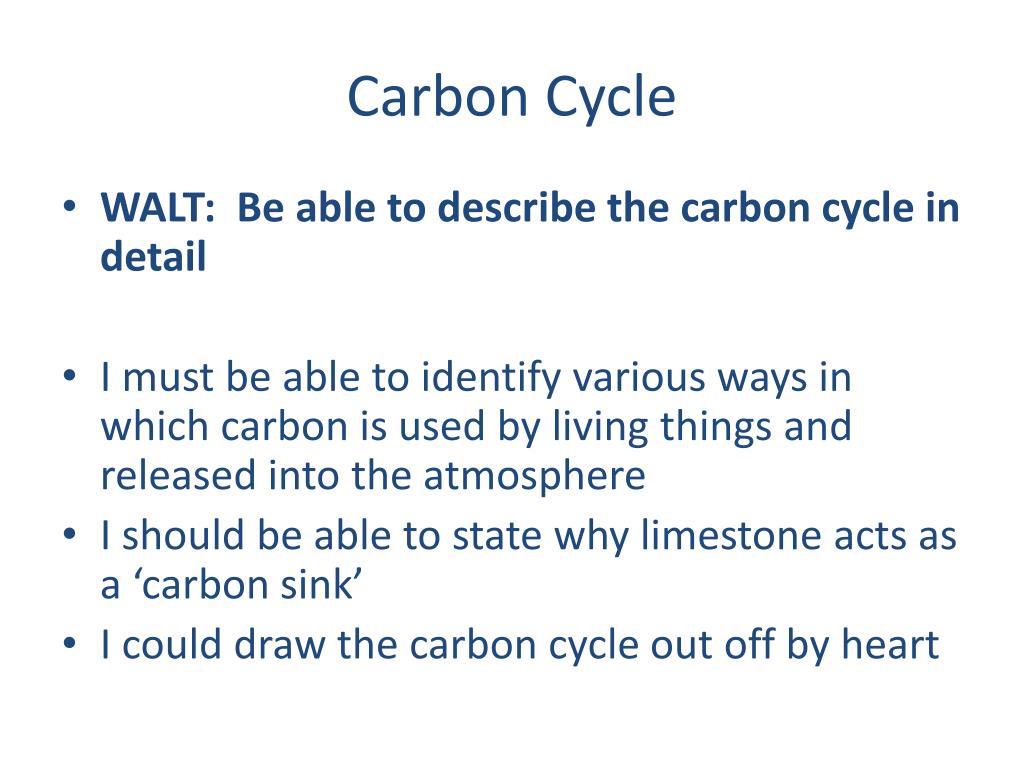 Carbon Cycle

• WALT: Be able to describe the carbon cycle in detail

• I must be able to identify various ways in which carbon is used by living things and released into the atmosphere
• I should be able to state why limestone acts as a ‘carbon sink’
• I could draw the carbon cycle out off by heart